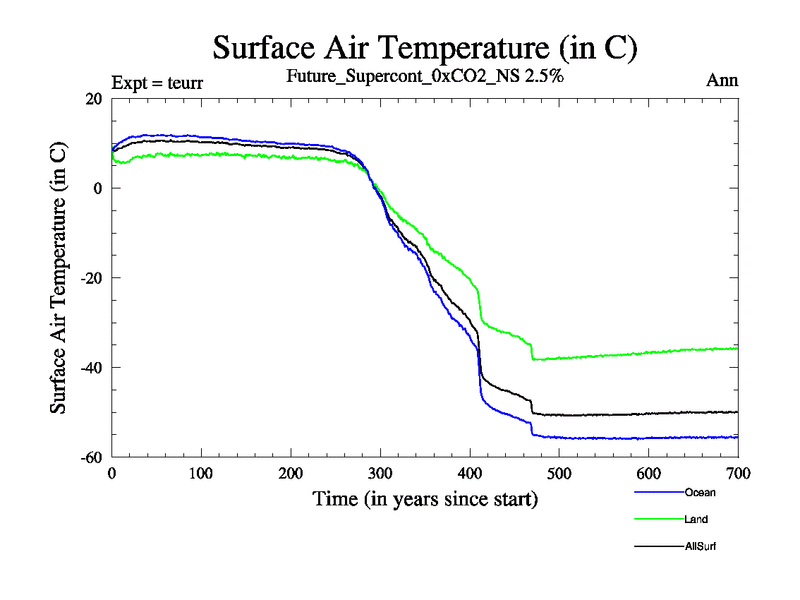 Surface Air Temperature (in C)

Expt = teurr

Future_Supercont_0xCO2_NS 2.5%

Ann

Surface Air Temperature (in C)

20

0

-20

-40

-60

0

100

200

300

400

500

600

700

Time (in years since start)

Ocean

Land

AllSurf